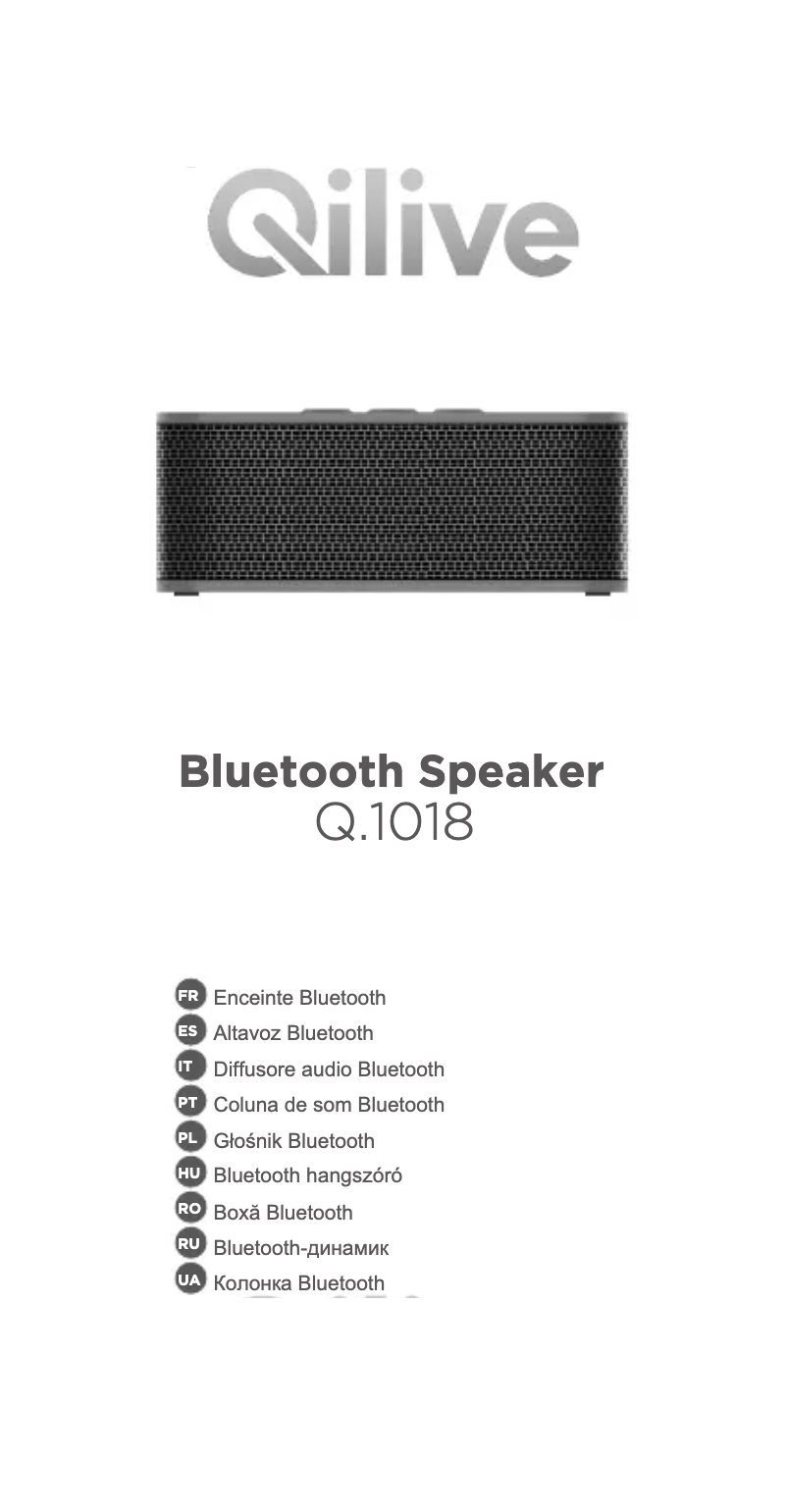 Qilive

Bluetooth Speaker
Q.1018

FR Enceinte Bluetooth
ES Altavoz Bluetooth
IT Diffusore audio Bluetooth
PT Coluna de som Bluetooth
PL Głośnik Bluetooth
HU Bluetooth hangszóró
RO Boxă Bluetooth
RU Bluetooth-динамик
UA Колонка Bluetooth